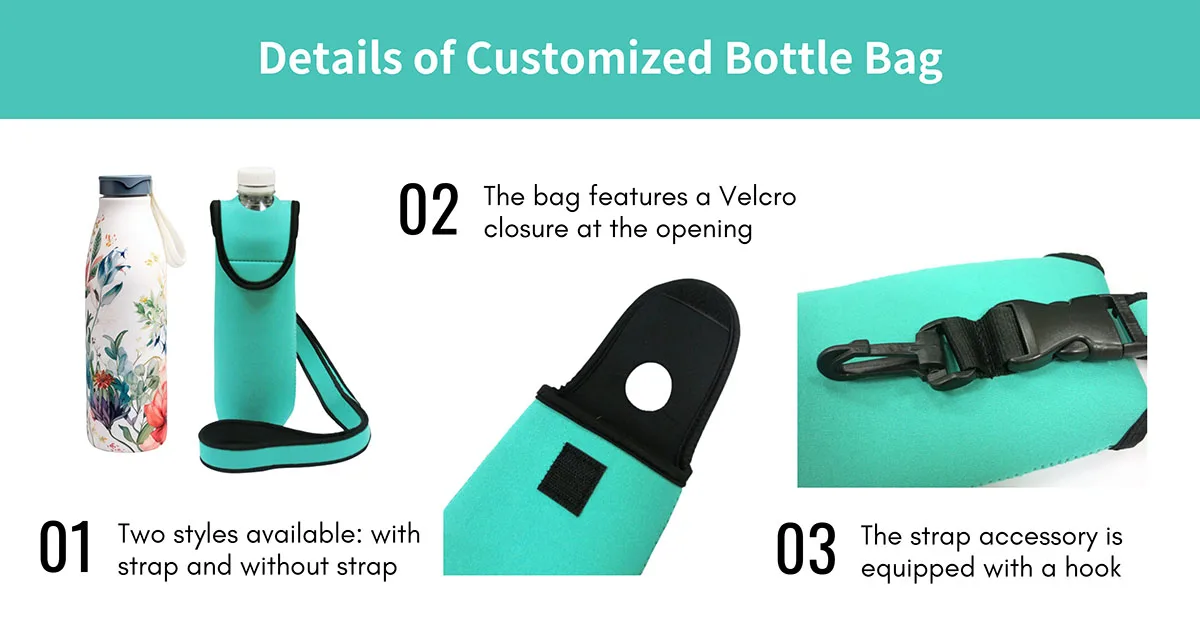 Details of Customized Bottle Bag

02 The bag features a Velcro closure at the opening

01 Two styles available: with strap and without strap

03 The strap accessory is equipped with a hook